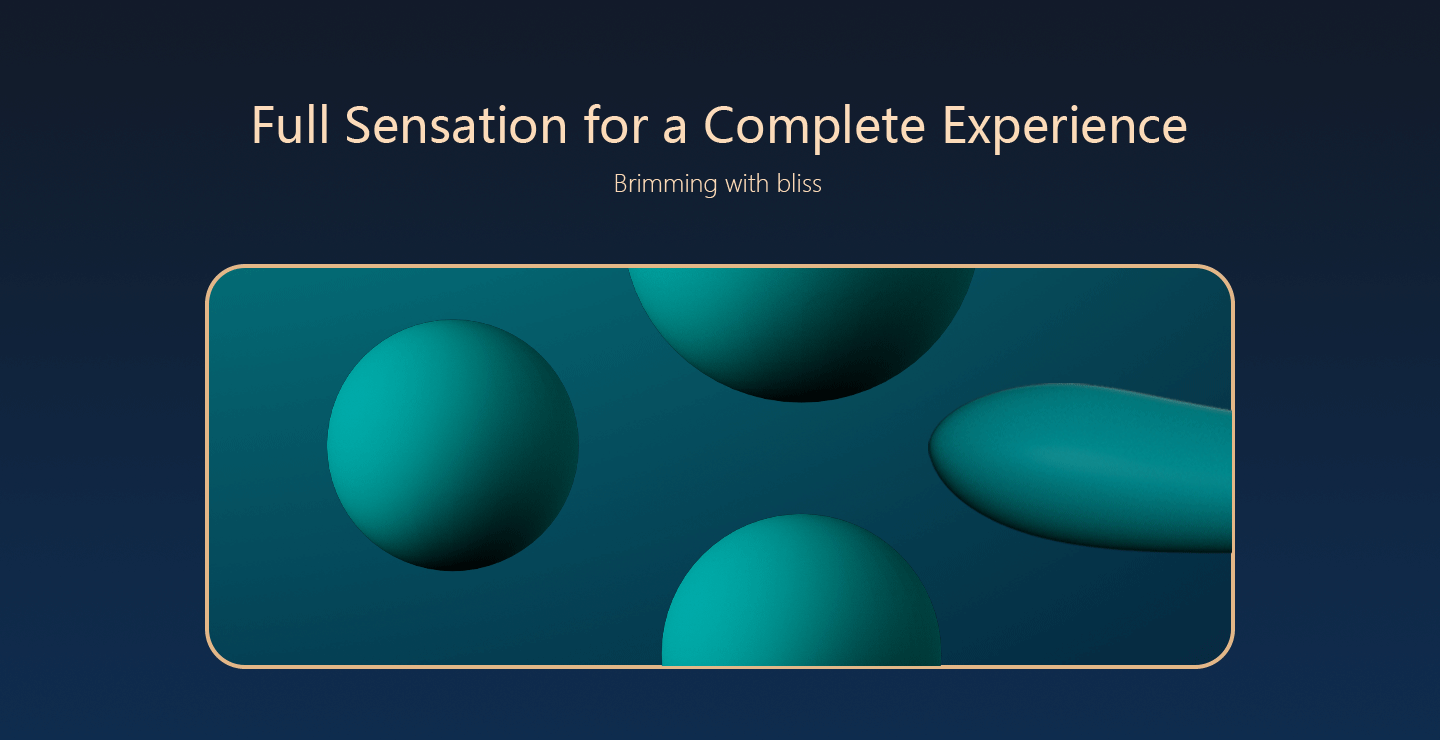 Full Sensation for a Complete Experience

Brimming with bliss